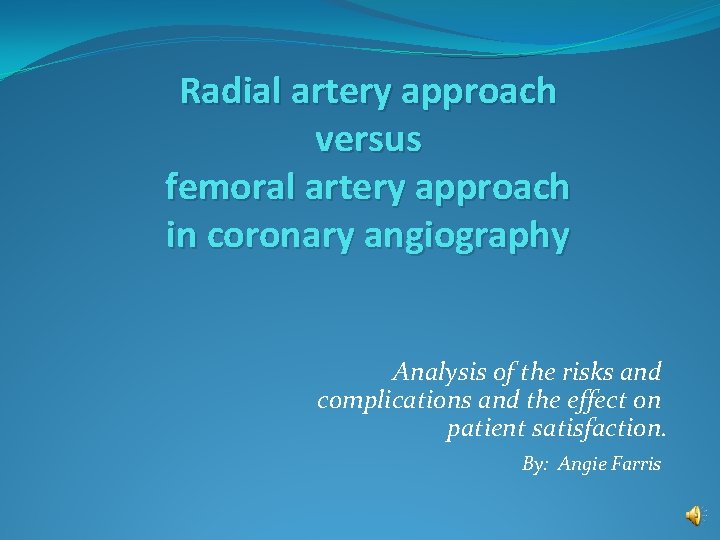 Radial artery approach
versus
femoral artery approach
in coronary angiography

Analysis of the risks and complications and the effect on patient satisfaction.

By: Angie Farris